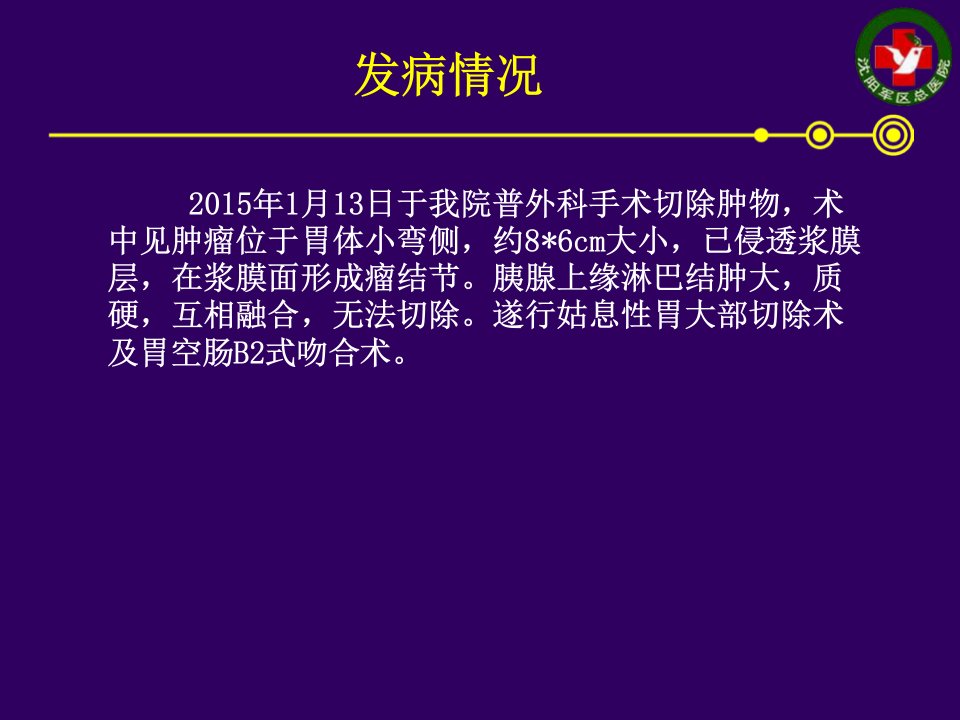 发病情况

沈阳军区总医院

2015年1月13日于我院普外科手术切除肿物，术中见肿瘤位于胃体小弯侧，约8*6cm大小，已侵透浆膜层，在浆膜面形成瘤结节。胰腺上缘淋巴结肿大，质硬，互相融合，无法切除。遂行姑息性胃大部切除术及胃空肠B2式吻合术。